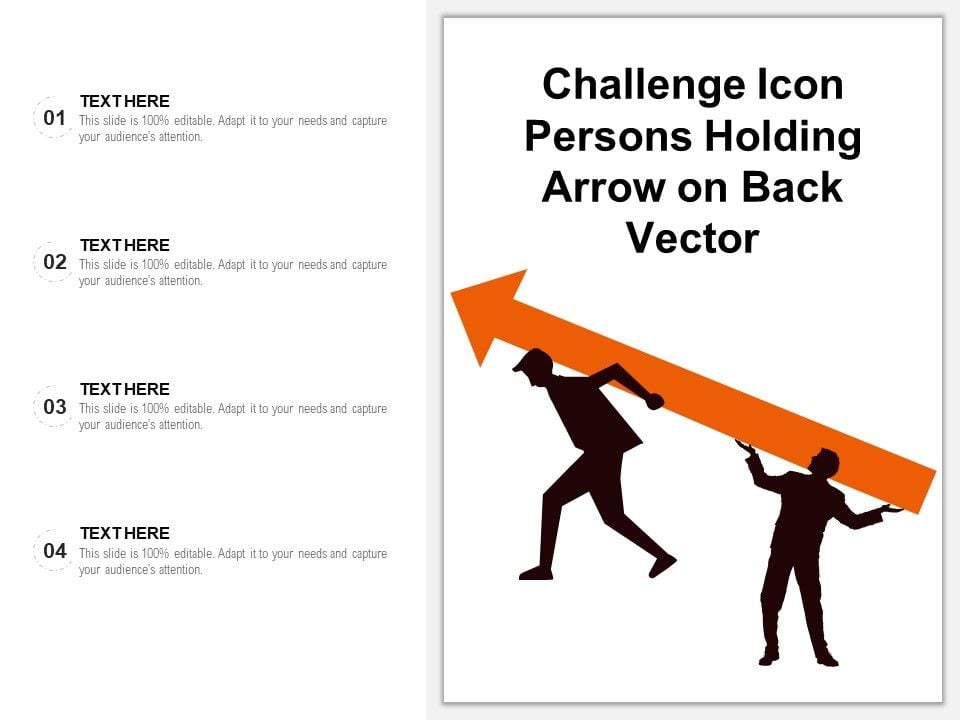 01
TEXT HERE
This slide is 100% editable. Adapt it to your needs and capture your audience's attention.

02
TEXT HERE
This slide is 100% editable. Adapt it to your needs and capture your audience's attention.

03
TEXT HERE
This slide is 100% editable. Adapt it to your needs and capture your audience's attention.

04
TEXT HERE
This slide is 100% editable. Adapt it to your needs and capture your audience's attention.

Challenge Icon Persons Holding Arrow on Back Vector